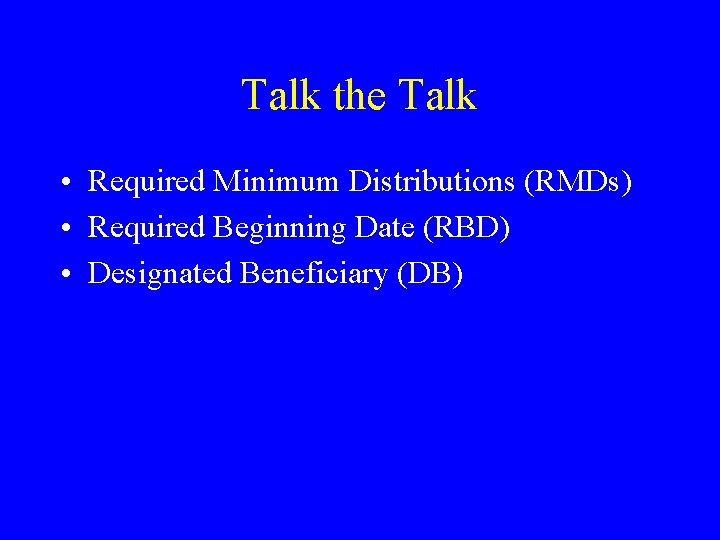 Talk the Talk

• Required Minimum Distributions (RMDs)
• Required Beginning Date (RBD)
• Designated Beneficiary (DB)